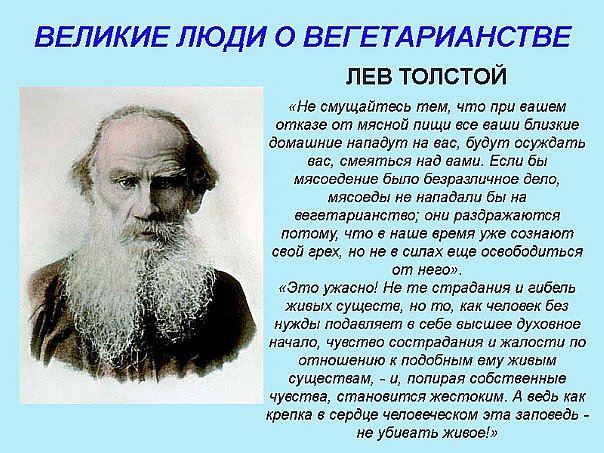 ВЕЛИКИЕ ЛЮДИ О ВЕГЕТАРИАНСТВЕ

ЛЕВ ТОЛСТОЙ

«Не смущайтесь тем, что при вашем отказе от мясной пищи все ваши близкие домашние нападут на вас, будут осуждать вас, смеяться над вами. Если бы мясоедение было безразличное дело, мясоеды не нападали бы на вегетарианство; они раздражаются потому, что в наше время уже сознают свой грех, но не в силах еще освободиться от него».

«Это ужасно! Не те страдания и гибель живых существ, но то, как человек без нужды подавляет в себе высшее духовное начало, чувство сострадания и жалости по отношению к подобным ему живым существам, - и, попирая собственные чувства, становится жестоким. А ведь как крепка в сердце человеческом эта заповедь - не убивать живое!»